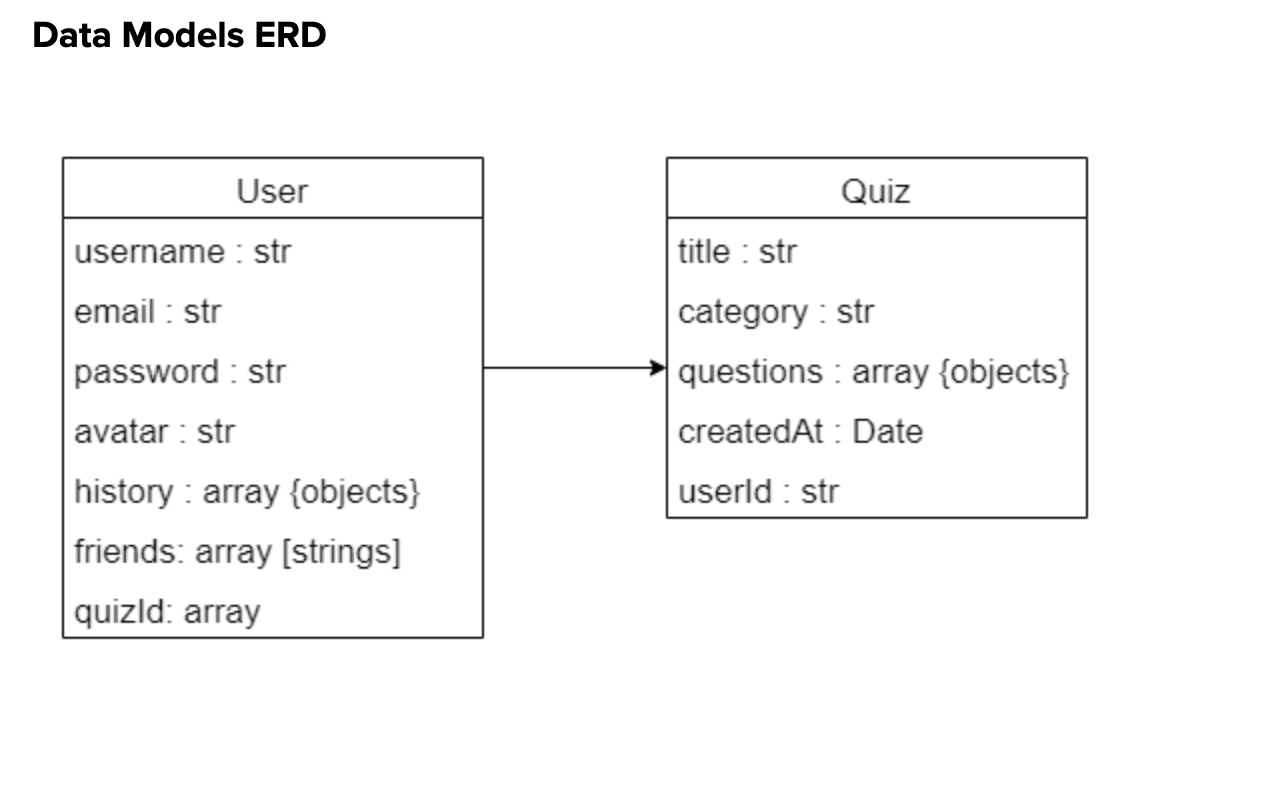 Data Models ERD

User
username : str
email : str
password : str
avatar : str
history : array {objects}
friends: array [strings]
quizId: array

Quiz
title : str
category : str
questions : array {objects}
createdAt : Date
userId : str